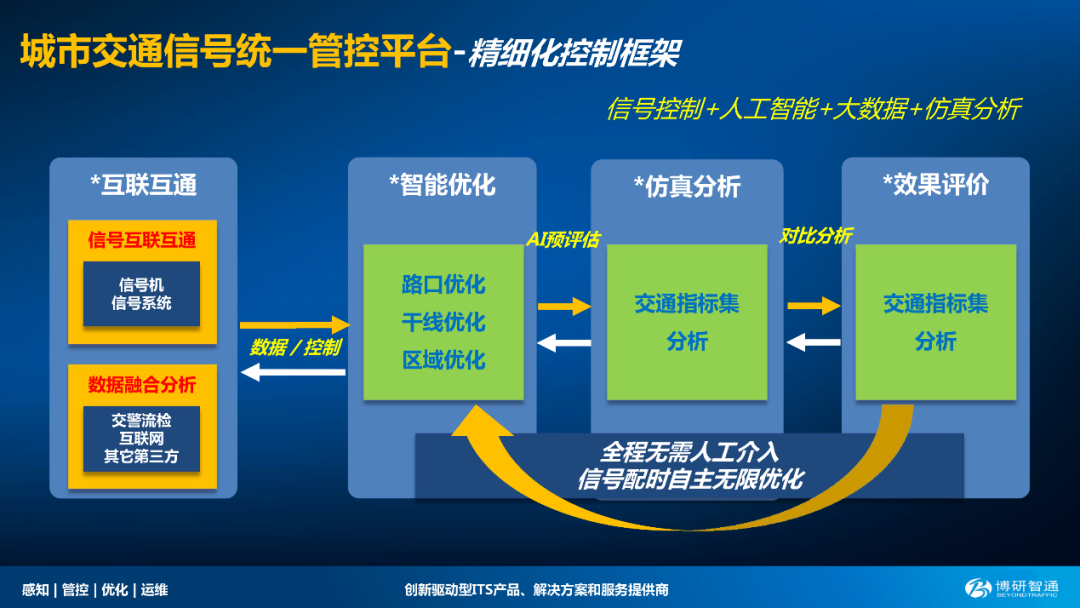 城市交通信号统一管控平台-精细化控制框架

信号控制+人工智能+大数据+仿真分析

*互联互通

信号互联互通

信号机
信号系统

数据融合分析

交警流检
互联网
其它第三方

数据 / 控制

*智能优化

路口优化
干线优化
区域优化

AI预评估

*仿真分析

交通指标集
分析

对比分析

*效果评价

交通指标集
分析

全程无需人工介入
信号配时自主无限优化

感知 | 管控 | 优化 | 运维

创新驱动型ITS产品、解决方案和服务提供商

博研智通
BEYONDTRAFFIC